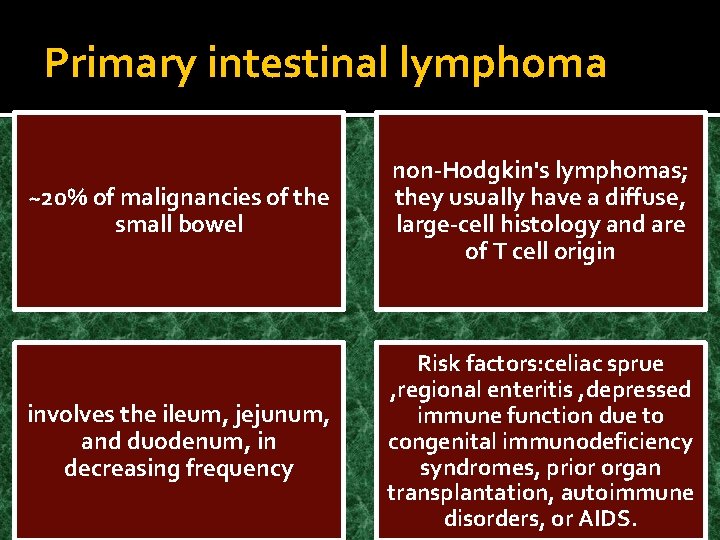 Primary intestinal lymphoma

~20% of malignancies of the small bowel

non-Hodgkin's lymphomas; they usually have a diffuse, large-cell histology and are of T cell origin

involves the ileum, jejunum, and duodenum, in decreasing frequency

Risk factors:celiac sprue ,regional enteritis ,depressed immune function due to congenital immunodeficiency syndromes, prior organ transplantation, autoimmune disorders, or AIDS.